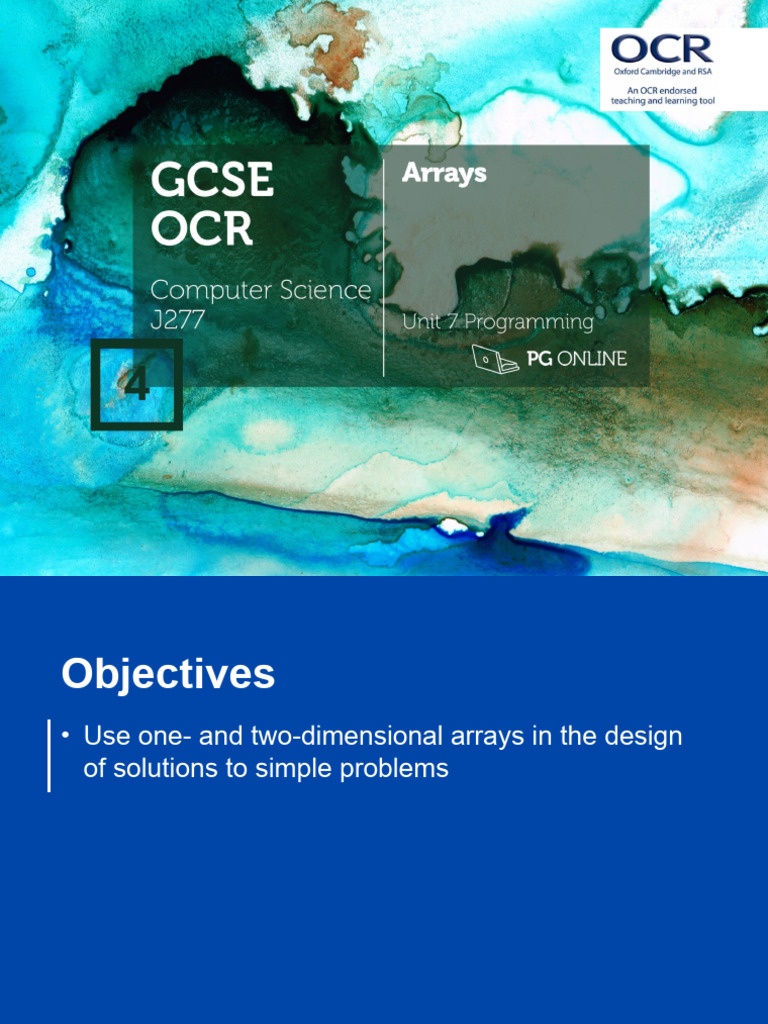 OCR
Oxford Cambridge and RSA
An OCR endorsed teaching and learning tool

GCSE
OCR

Computer Science
J277

4

Arrays

Unit 7 Programming

PG ONLINE

Objectives

• Use one- and two-dimensional arrays in the design of solutions to simple problems